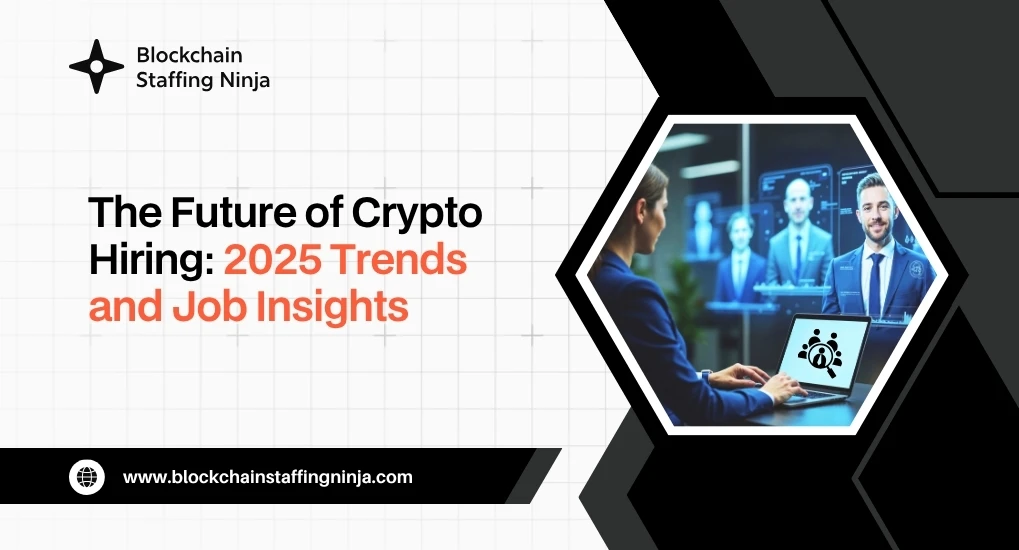 Blockchain Staffing Ninja

The Future of Crypto Hiring: 2025 Trends and Job Insights

www.blockchainstaffingninja.com